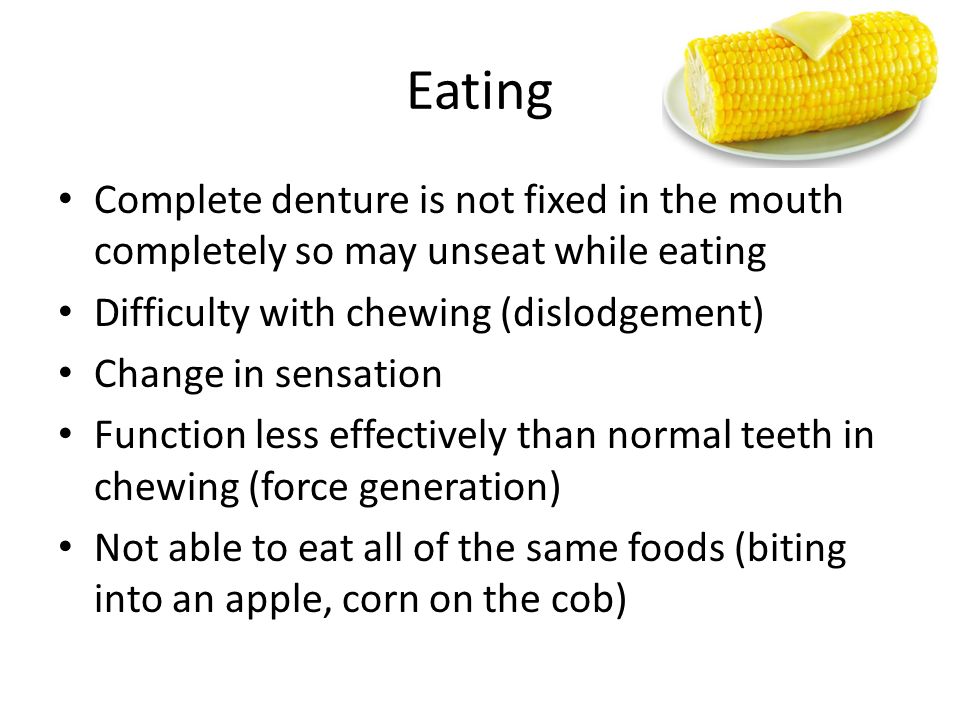 Eating

• Complete denture is not fixed in the mouth completely so may unseat while eating
• Difficulty with chewing (dislodgement)
• Change in sensation
• Function less effectively than normal teeth in chewing (force generation)
• Not able to eat all of the same foods (biting into an apple, corn on the cob)